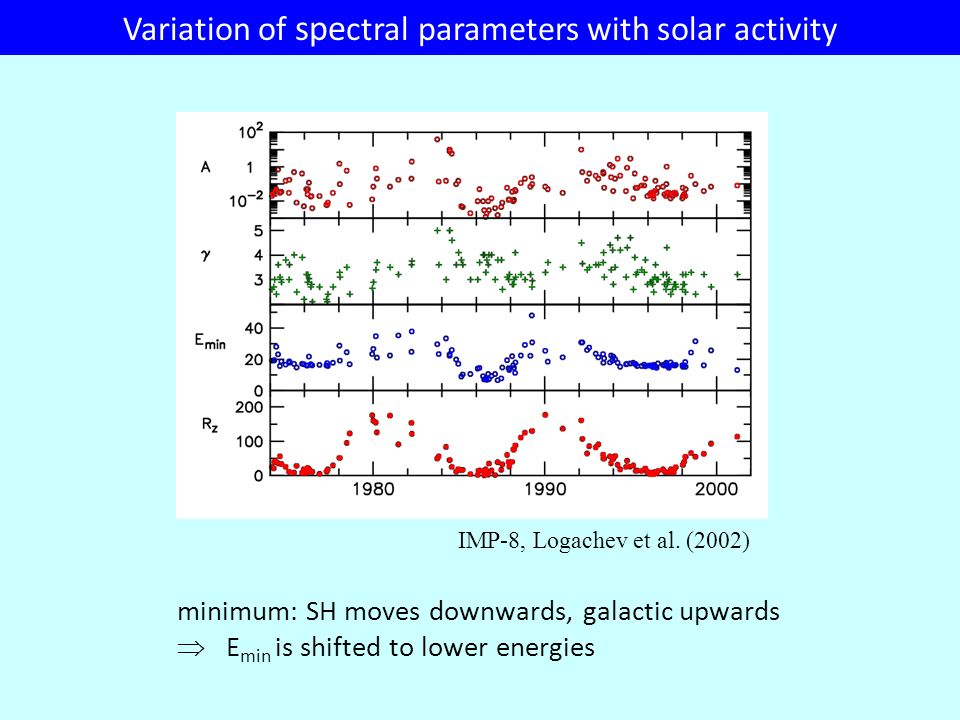 Variation of spectral parameters with solar activity

A
$10^2$
1
$10^{-2}$

$\gamma$
5
4
3

$E_{min}$
40
20
0

$R_z$
200
100
0

1980
1990
2000

IMP-8, Logachev et al. (2002)

minimum: SH moves downwards, galactic upwards
$\Rightarrow$ $E_{min}$ is shifted to lower energies